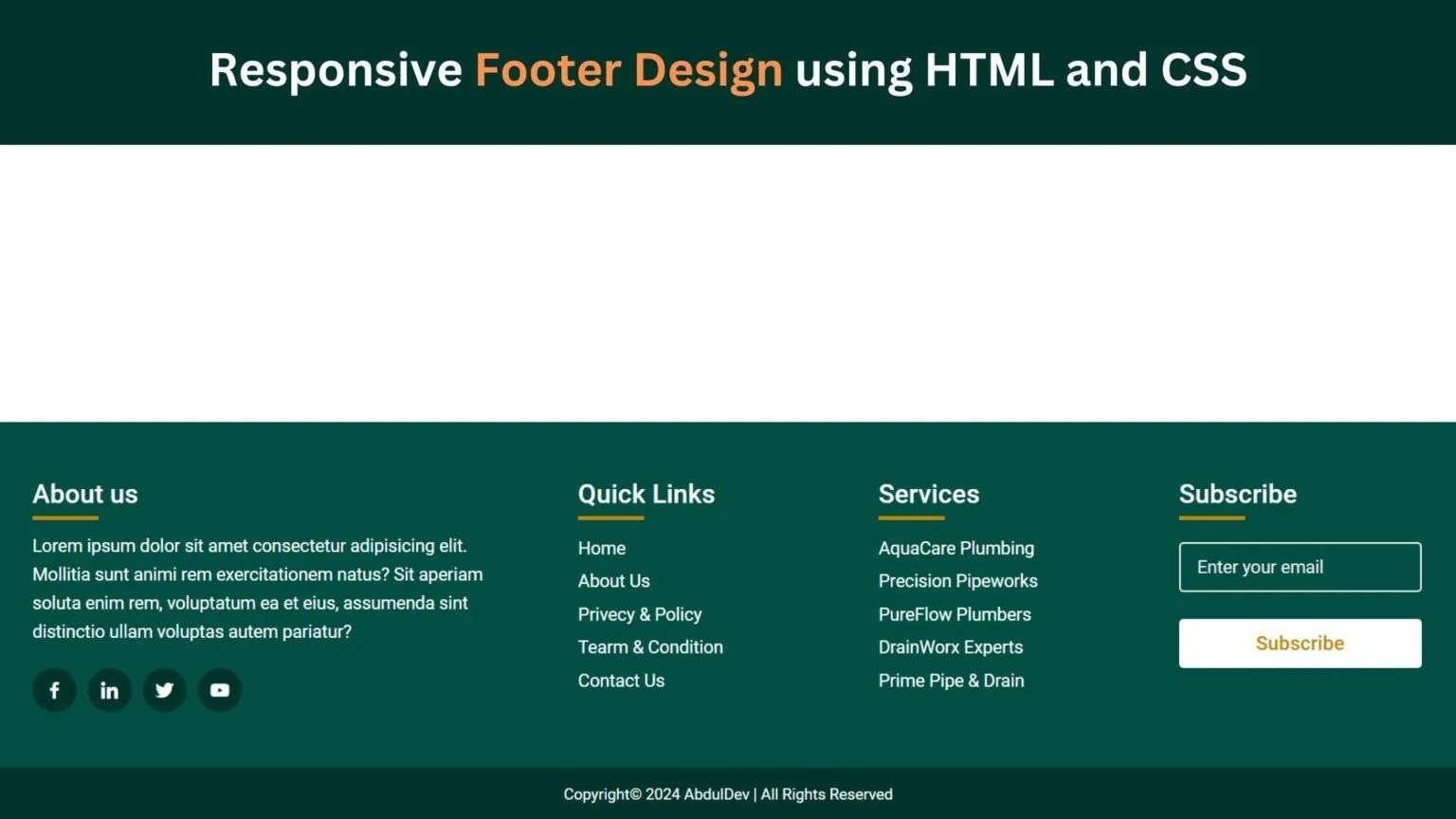 Responsive Footer Design using HTML and CSS

About us

Lorem ipsum dolor sit amet consectetur adipisicing elit. Mollitia sunt animi rem exercitationem natus? Sit aperiam soluta enim rem, voluptatum ea et eius, assumenda sint distinctio ullam voluptas autem pariatur?

Quick Links

Home
About Us
Privecy & Policy
Tearm & Condition
Contact Us

Services

AquaCare Plumbing
Precision Pipeworks
PureFlow Plumbers
DrainWorx Experts
Prime Pipe & Drain

Subscribe

Enter your email

Subscribe

Copyright© 2024 AbdulDev | All Rights Reserved